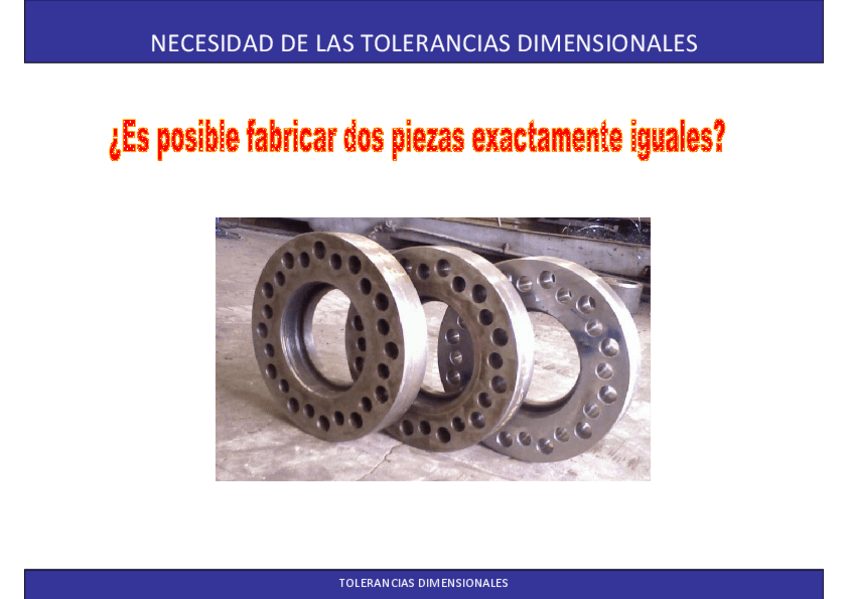 NECESIDAD DE LAS TOLERANCIAS DIMENSIONALES

¿Es posible fabricar dos piezas exactamente iguales?

TOLERANCIAS DIMENSIONALES